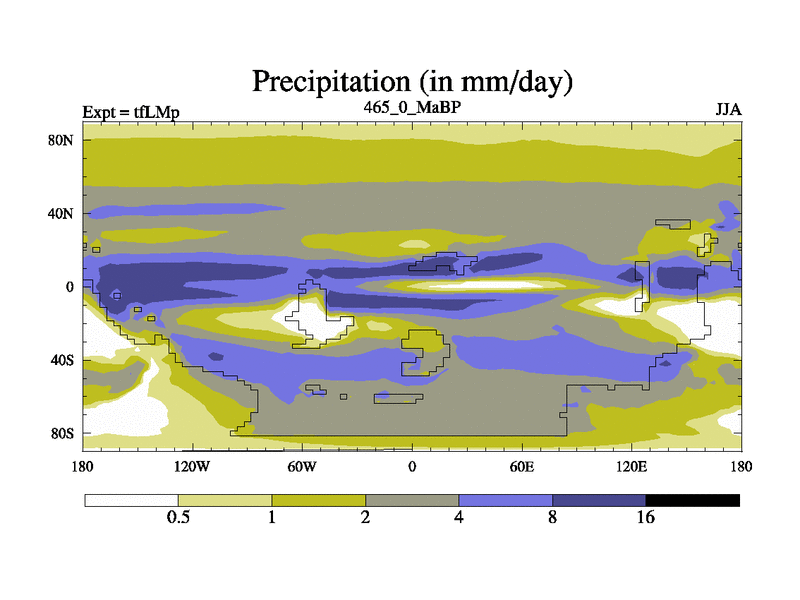 Precipitation (in mm/day)

Expt = tfLMp

465_0_MaBP

JJA

80N

40N

0

40S

80S

180

120W

60W

0

60E

120E

180

0.5

1

2

4

8

16